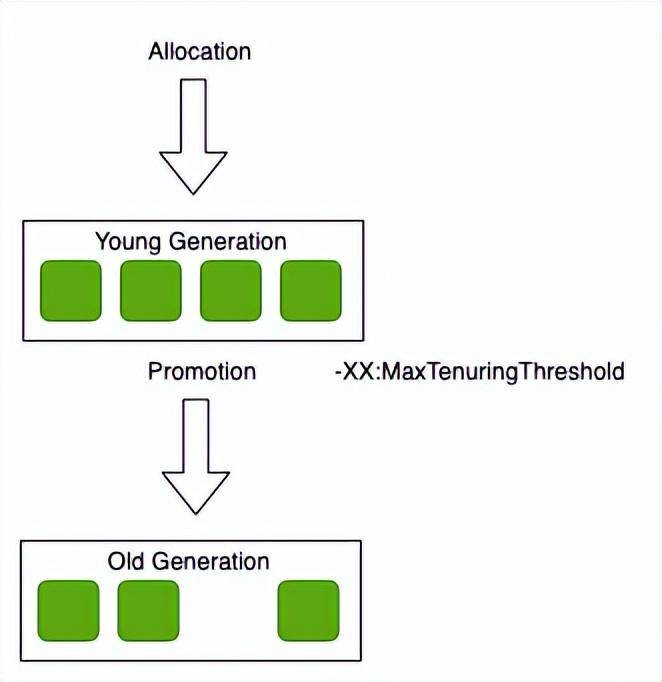 Allocation

Young Generation

Promotion

-XX:MaxTenuringThreshold

Old Generation